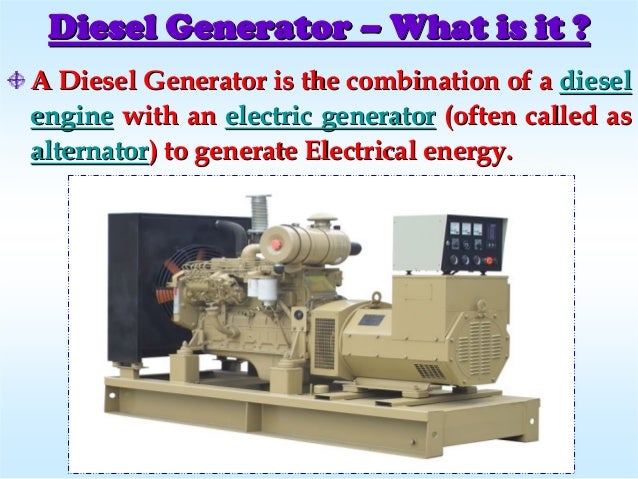 Diesel Generator – What is it ?

A Diesel Generator is the combination of a diesel engine with an electric generator (often called as alternator) to generate Electrical energy.